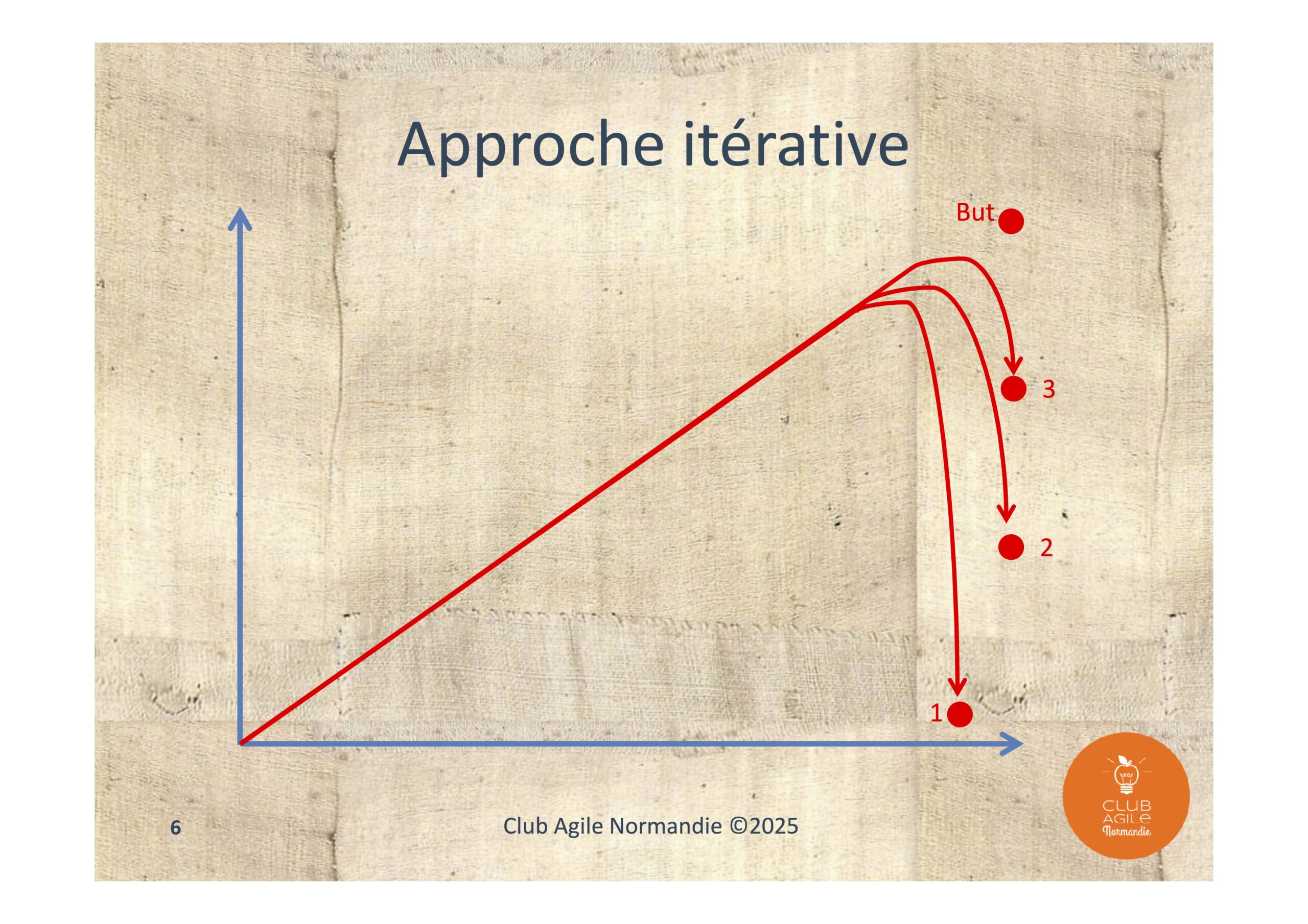 Approche itérative

But

3

2

1

6

Club Agile Normandie ©2025

CLUB
AGILE
Normandie